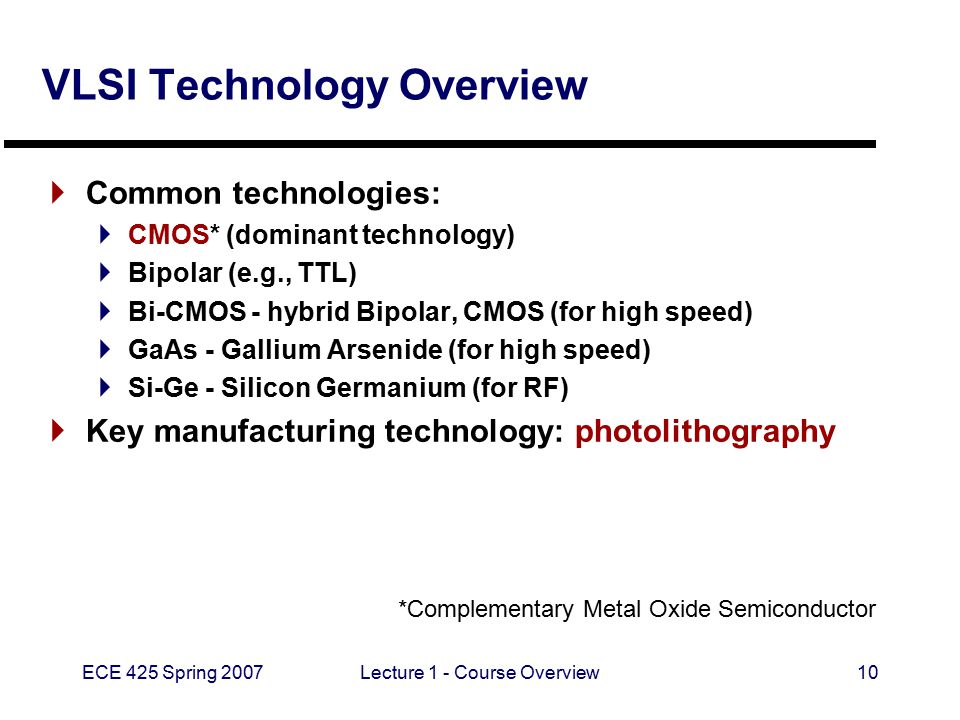 VLSI Technology Overview

Common technologies:
CMOS* (dominant technology)
Bipolar (e.g., TTL)
Bi-CMOS - hybrid Bipolar, CMOS (for high speed)
GaAs - Gallium Arsenide (for high speed)
Si-Ge - Silicon Germanium (for RF)
Key manufacturing technology: photolithography

*Complementary Metal Oxide Semiconductor

ECE 425 Spring 2007
Lecture 1 - Course Overview
10